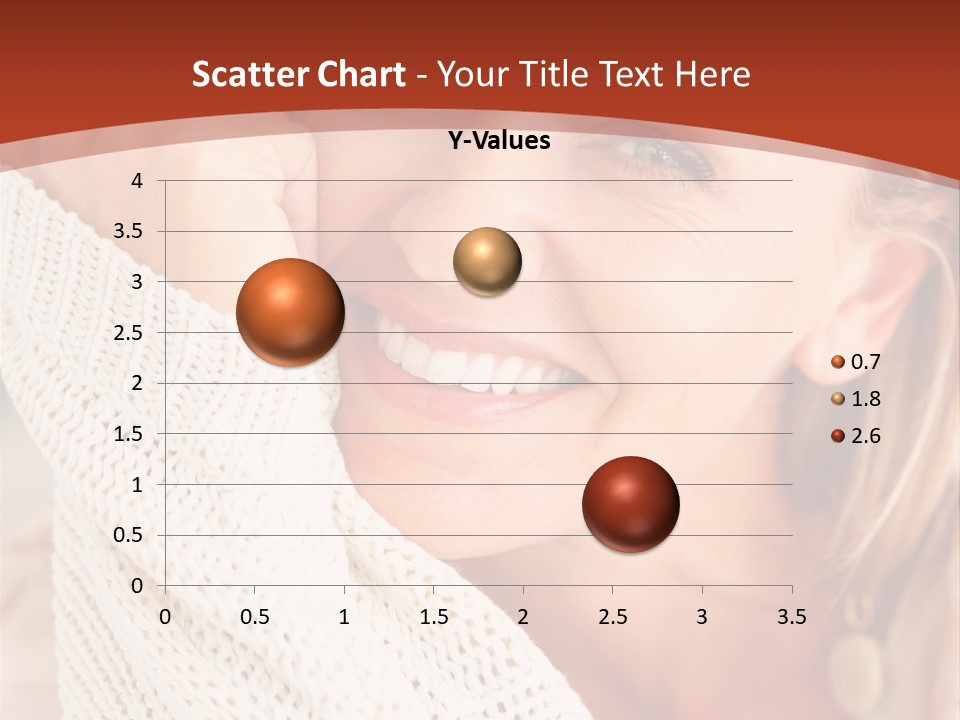 Scatter Chart - Your Title Text Here

Y-Values

4
3.5
3
2.5
2
1.5
1
0.5
0

0 0.5 1 1.5 2 2.5 3 3.5

0.7
1.8
2.6